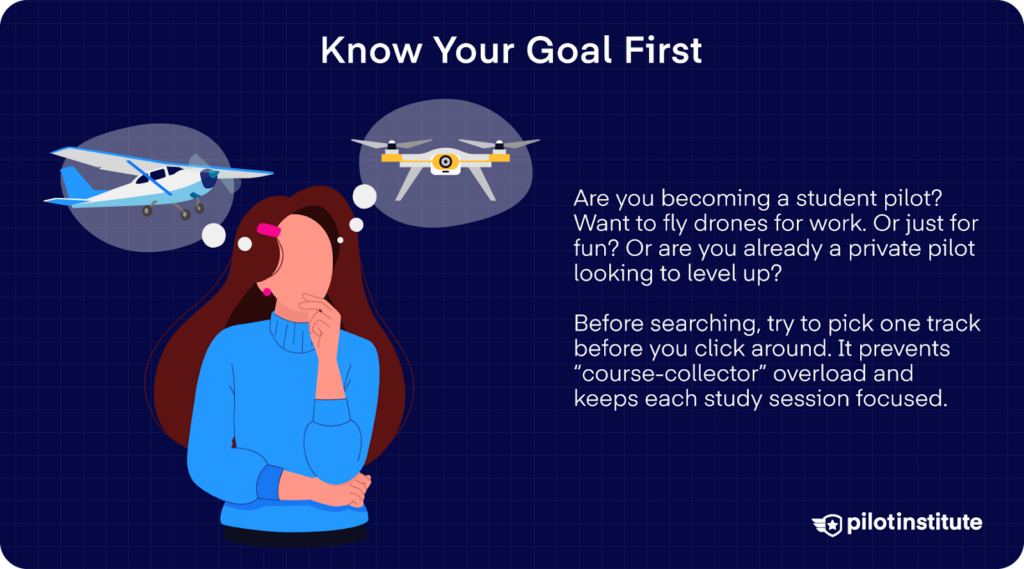 Know Your Goal First

Are you becoming a student pilot? Want to fly drones for work. Or just for fun? Or are you already a private pilot looking to level up?

Before searching, try to pick one track before you click around. It prevents “course-collector” overload and keeps each study session focused.

pilotinstitute